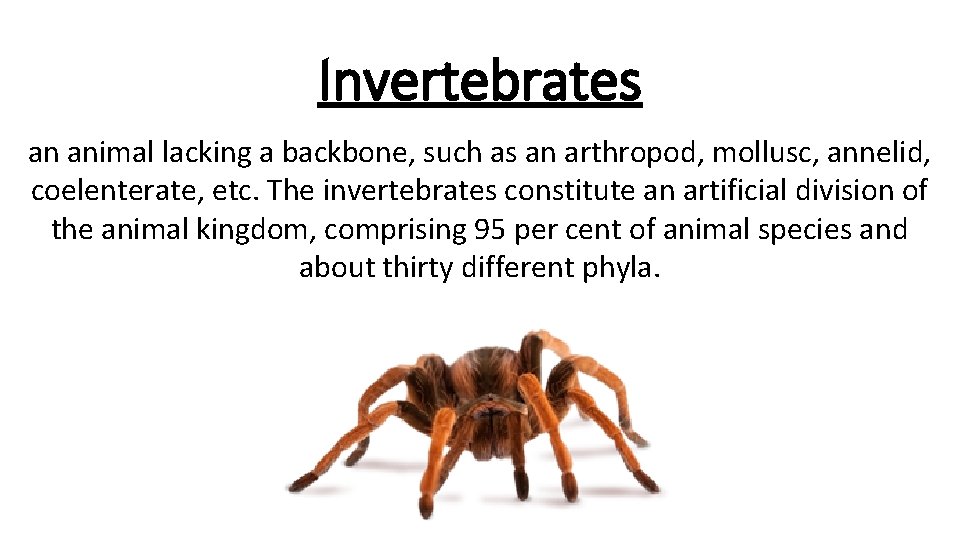 Invertebrates

an animal lacking a backbone, such as an arthropod, mollusc, annelid, coelenterate, etc. The invertebrates constitute an artificial division of the animal kingdom, comprising 95 per cent of animal species and about thirty different phyla.